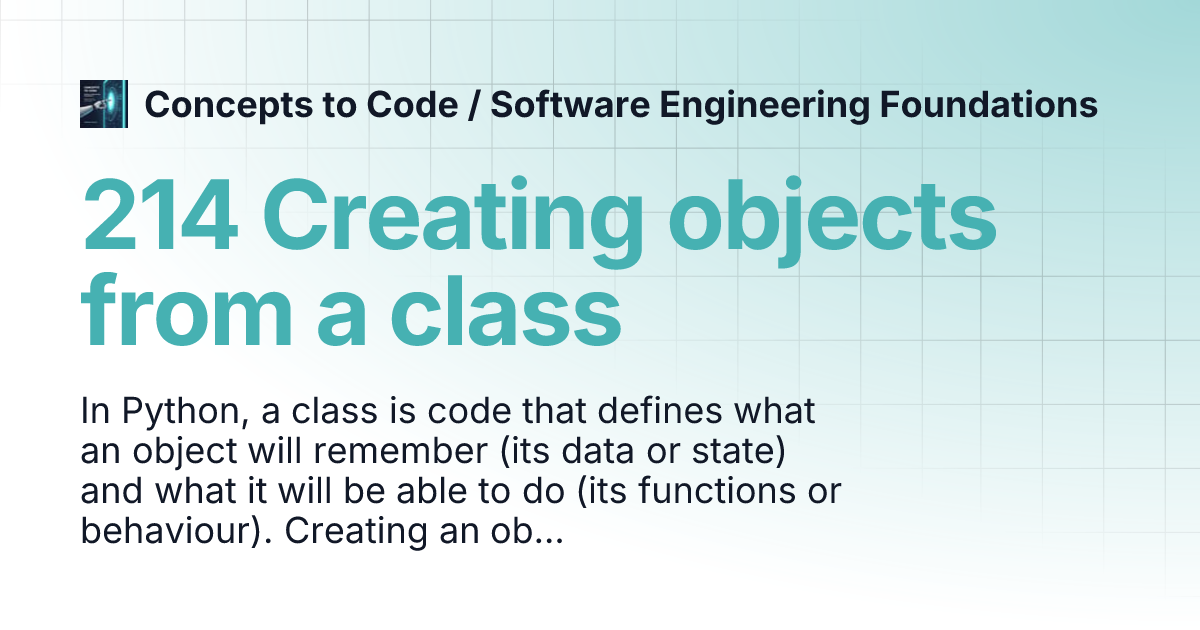 Concepts to Code / Software Engineering Foundations

214 Creating objects from a class

In Python, a class is code that defines what an object will remember (its data or state) and what it will be able to do (its functions or behaviour). Creating an ob...